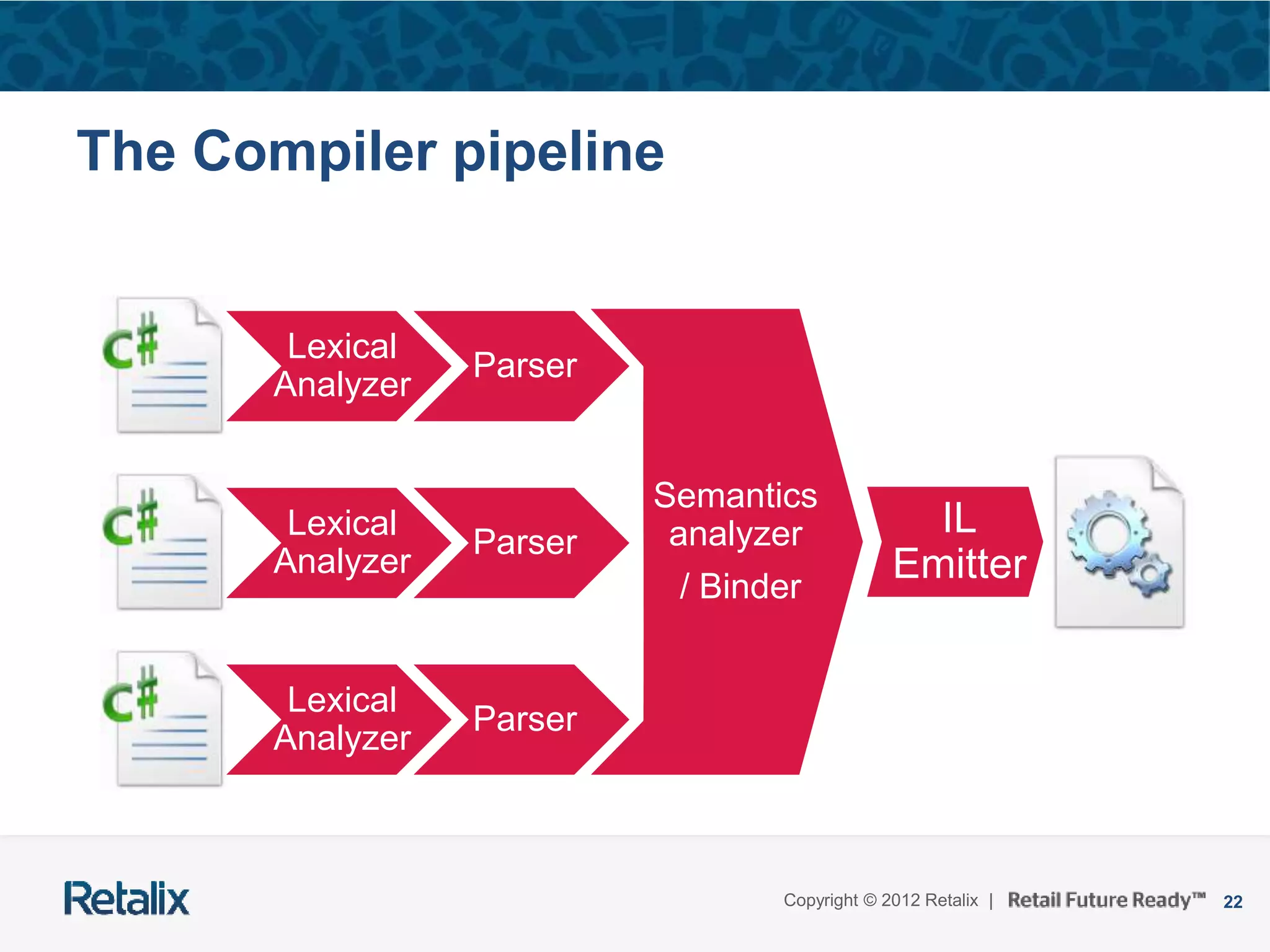 The Compiler pipeline

C#

Lexical Analyzer

Parser

C#

Lexical Analyzer

Parser

C#

Lexical Analyzer

Parser

Semantics analyzer / Binder

IL Emitter

Retalix

Copyright © 2012 Retalix | Retail Future Ready™ 22